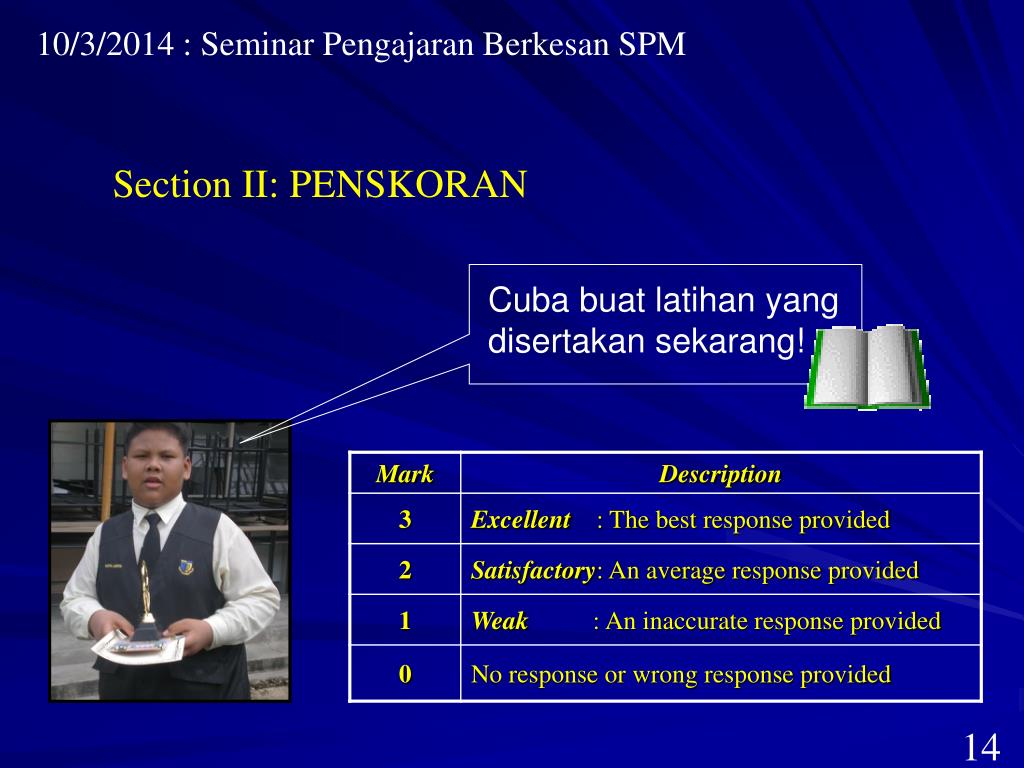 10/3/2014 : Seminar Pengajaran Berkesan SPM

Section II: PENSKORAN

Cuba buat latihan yang disertakan sekarang!

| Mark | Description |
|---|---|
| 3 | Excellent : The best response provided |
| 2 | Satisfactory: An average response provided |
| 1 | Weak : An inaccurate response provided |
| 0 | No response or wrong response provided |

14